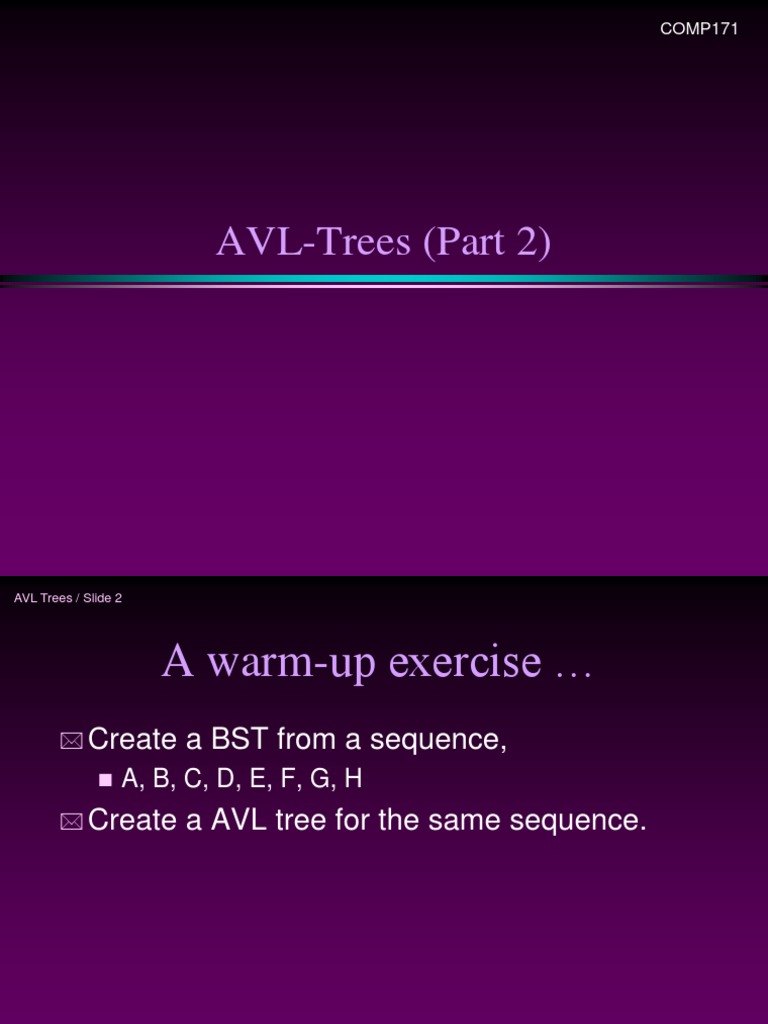 COMP171

AVL-Trees (Part 2)

AVL Trees / Slide 2

A warm-up exercise …

Create a BST from a sequence,

A, B, C, D, E, F, G, H

Create a AVL tree for the same sequence.